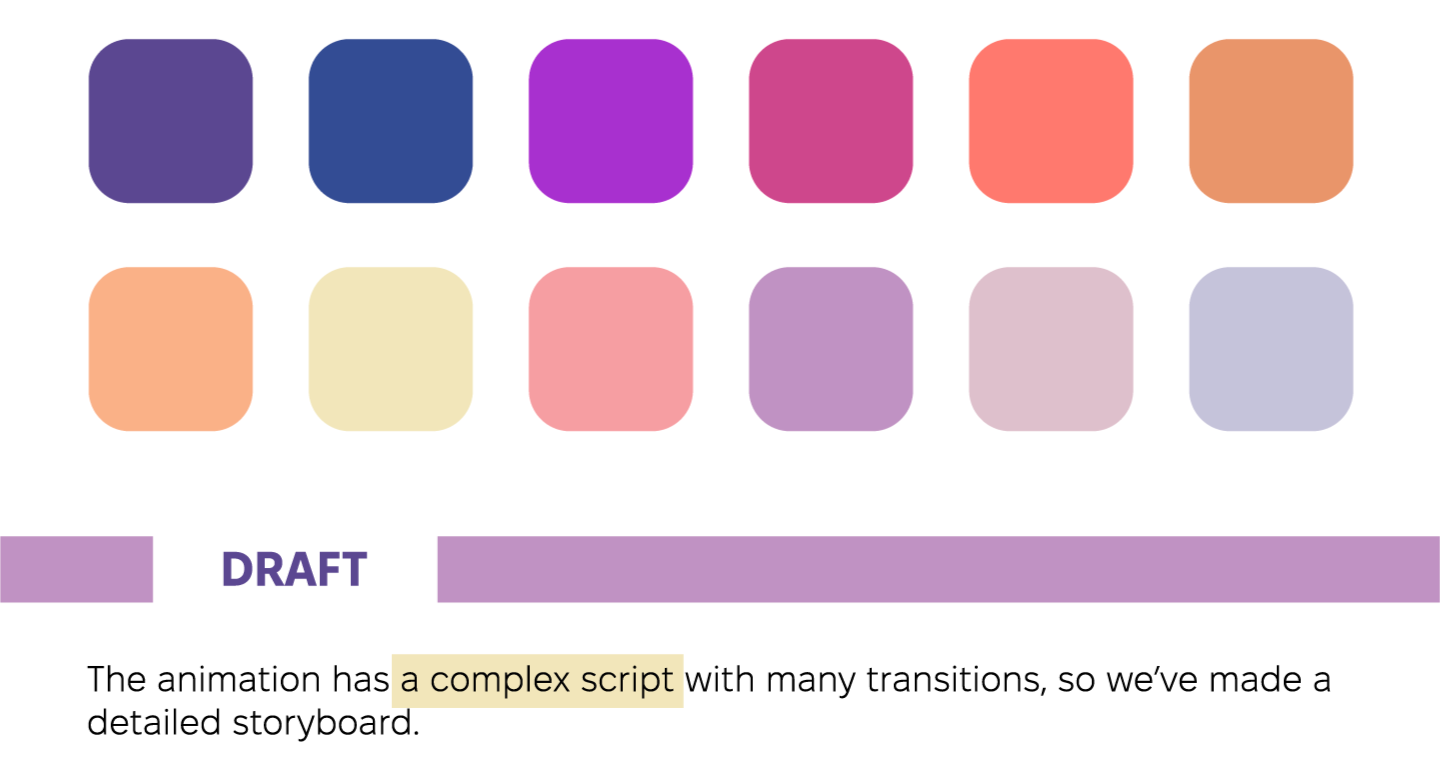 DRAFT

The animation has a complex script with many transitions, so we've made a detailed storyboard.